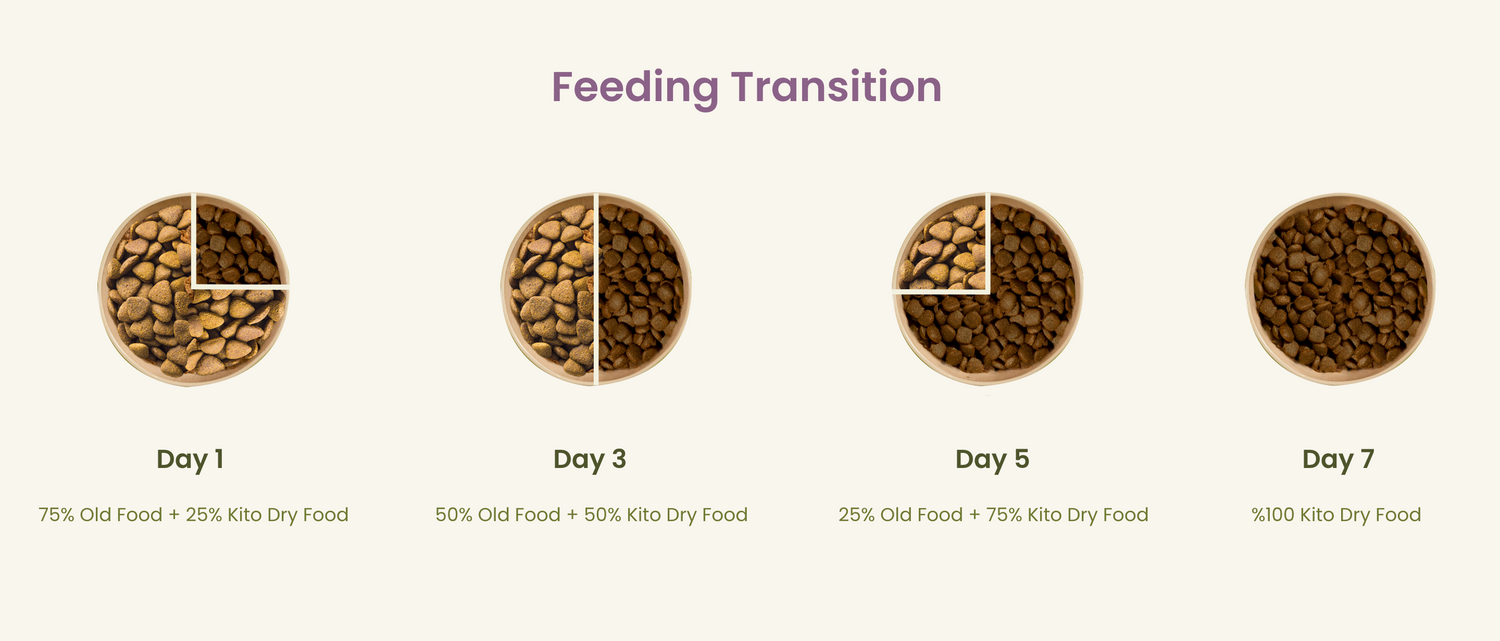 Feeding Transition

Day 1

75% Old Food + 25% Kito Dry Food

Day 3

50% Old Food + 50% Kito Dry Food

Day 5

25% Old Food + 75% Kito Dry Food

Day 7

%100 Kito Dry Food